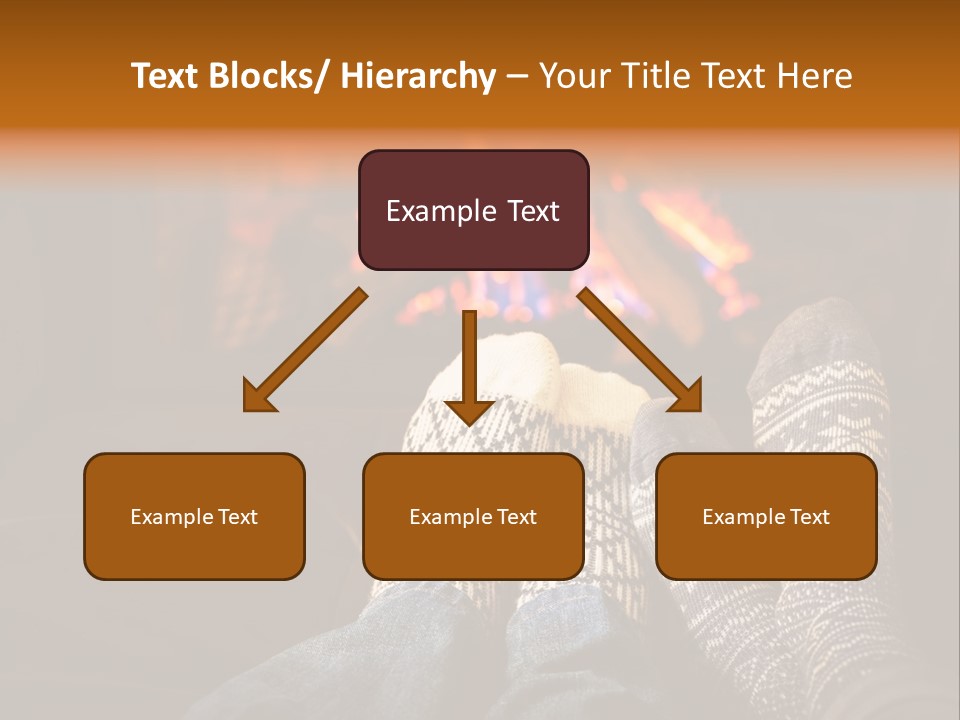 Text Blocks/ Hierarchy – Your Title Text Here

Example Text

Example Text

Example Text

Example Text